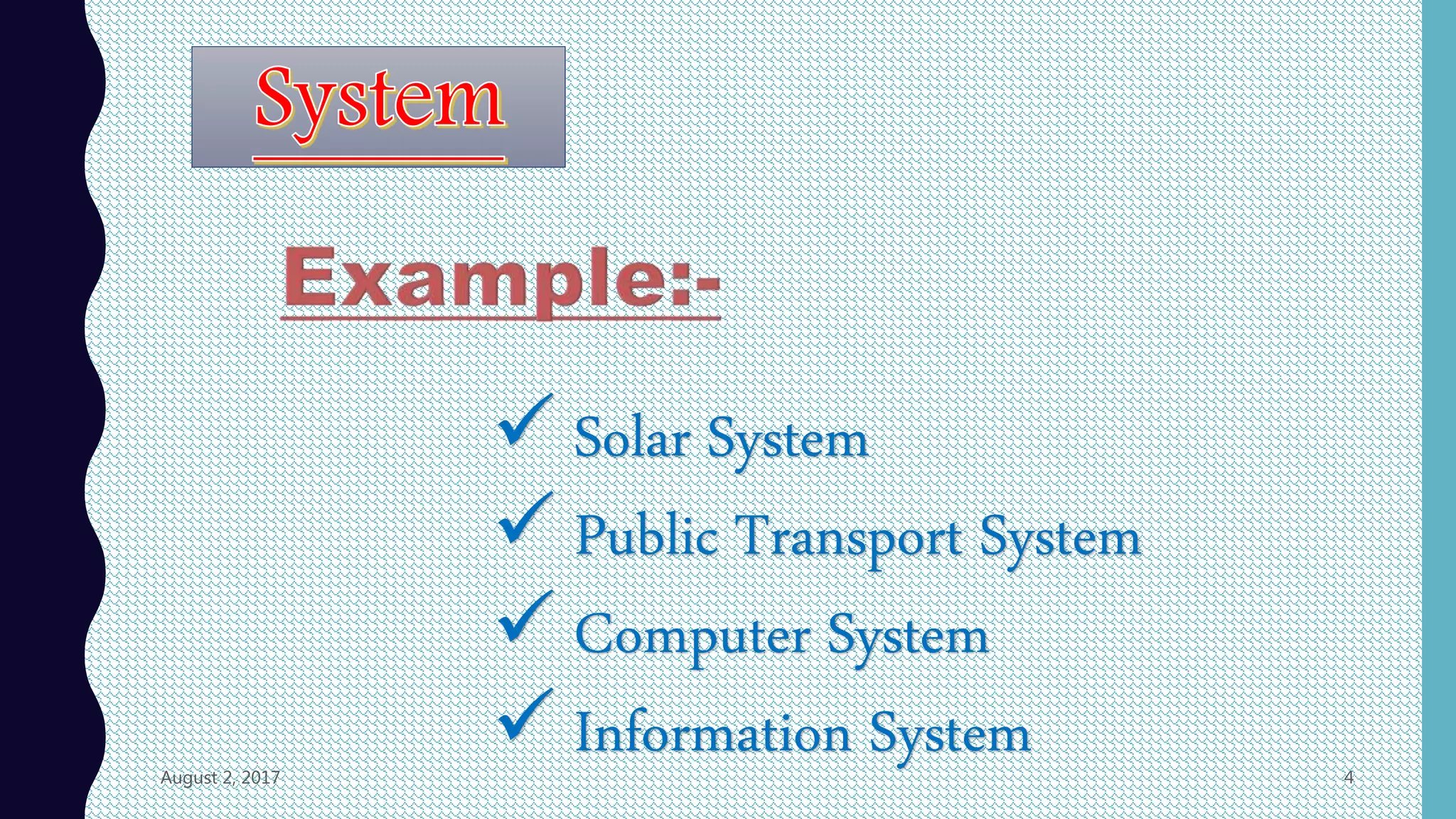 System

Example:-

✓ Solar System
✓ Public Transport System
✓ Computer System
✓ Information System

August 2, 2017

4